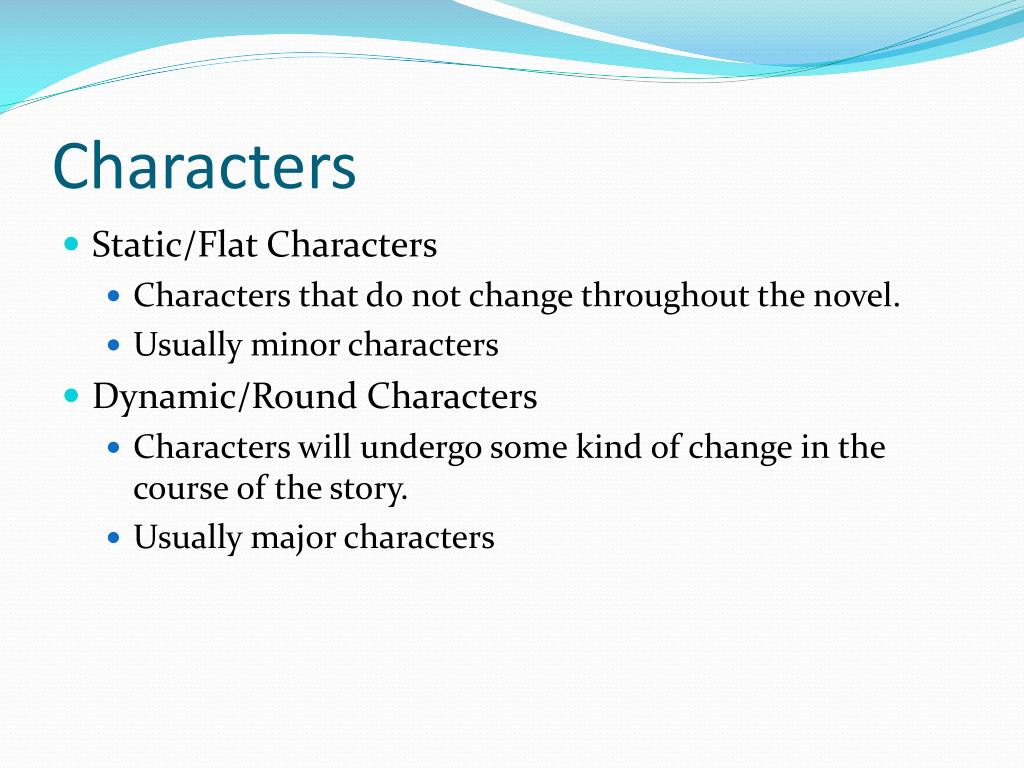 Characters

- Static/Flat Characters
  - Characters that do not change throughout the novel.
  - Usually minor characters
- Dynamic/Round Characters
  - Characters will undergo some kind of change in the course of the story.
  - Usually major characters